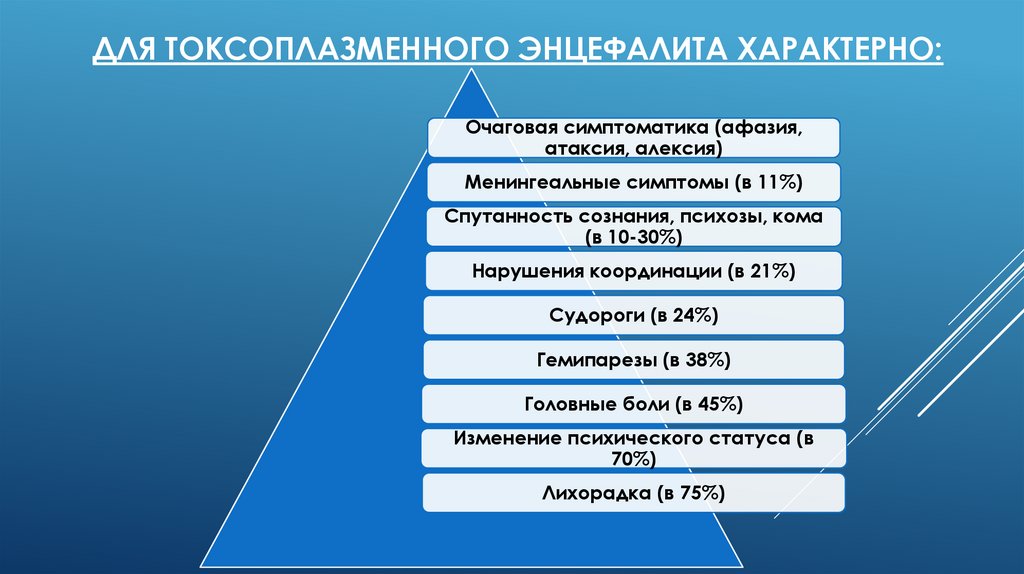 ДЛЯ ТОКСОПЛАЗМЕННОГО ЭНЦЕФАЛИТА ХАРАКТЕРНО:

Очаговая симптоматика (афазия, атаксия, алексия)

Менингеальные симптомы (в 11%)

Спутанность сознания, психозы, кома (в 10-30%)

Нарушения координации (в 21%)

Судороги (в 24%)

Гемипарезы (в 38%)

Головные боли (в 45%)

Изменение психического статуса (в 70%)

Лихорадка (в 75%)